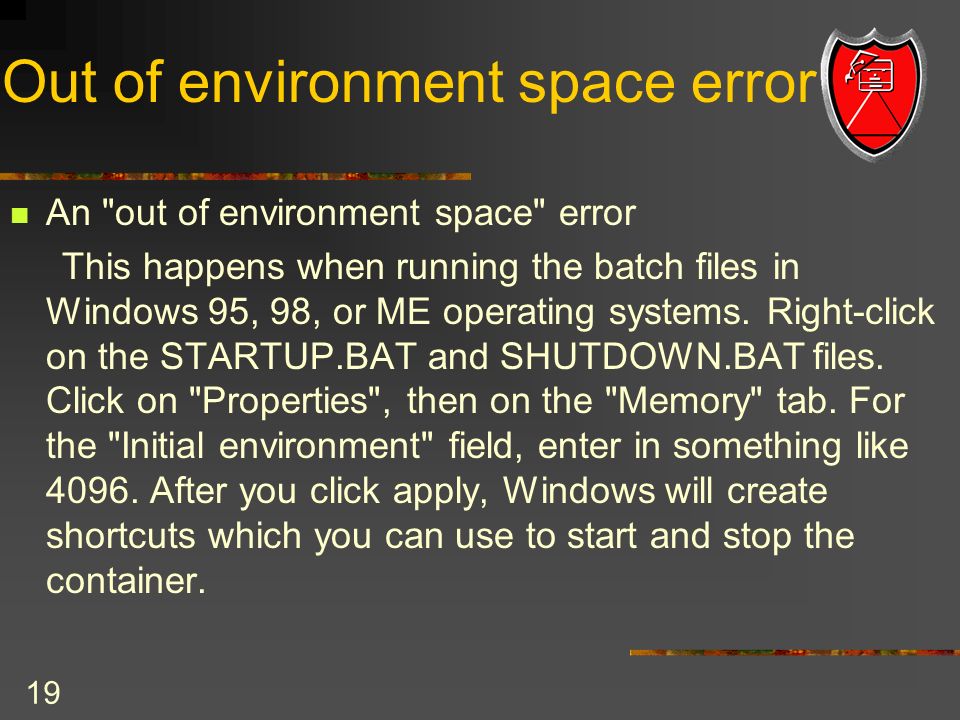 Out of environment space error

An "out of environment space" error

This happens when running the batch files in Windows 95, 98, or ME operating systems. Right-click on the STARTUP.BAT and SHUTDOWN.BAT files. Click on "Properties", then on the "Memory" tab. For the "Initial environment" field, enter in something like 4096. After you click apply, Windows will create shortcuts which you can use to start and stop the container.

19